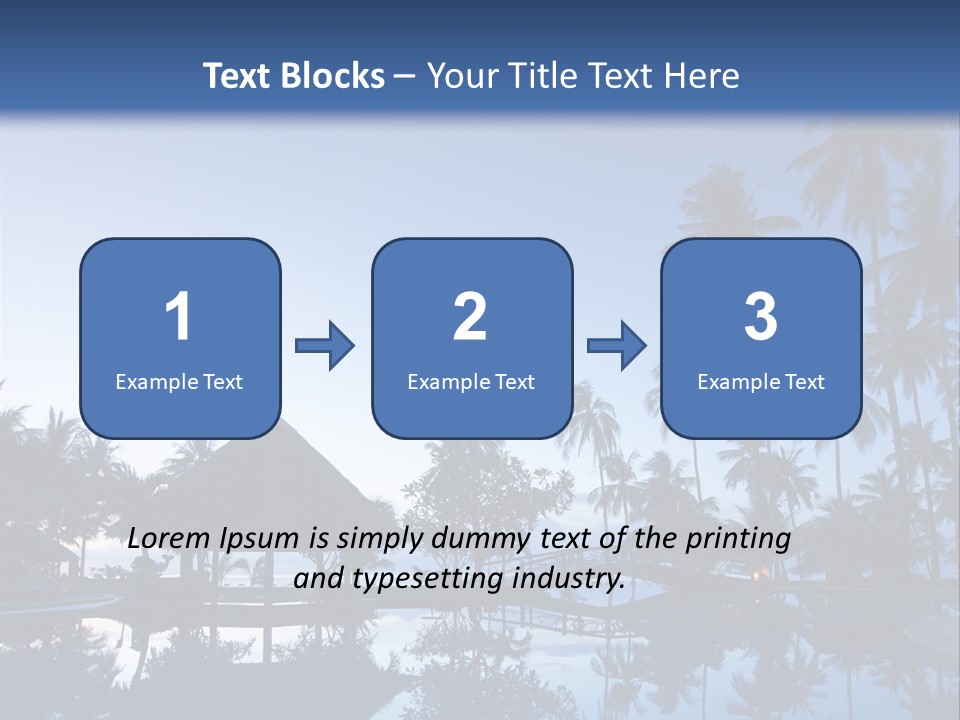 Text Blocks – Your Title Text Here

1
Example Text

2
Example Text

3
Example Text

Lorem Ipsum is simply dummy text of the printing and typesetting industry.